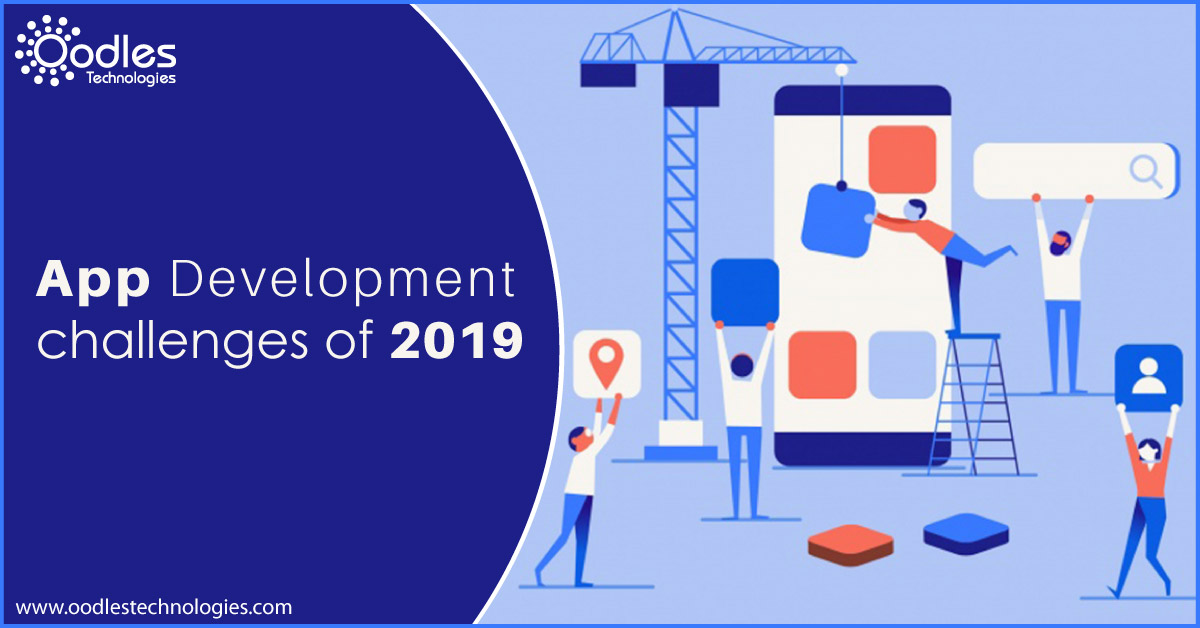 Oodles Technologies

App Development challenges of 2019

www.oodlestechnologies.com